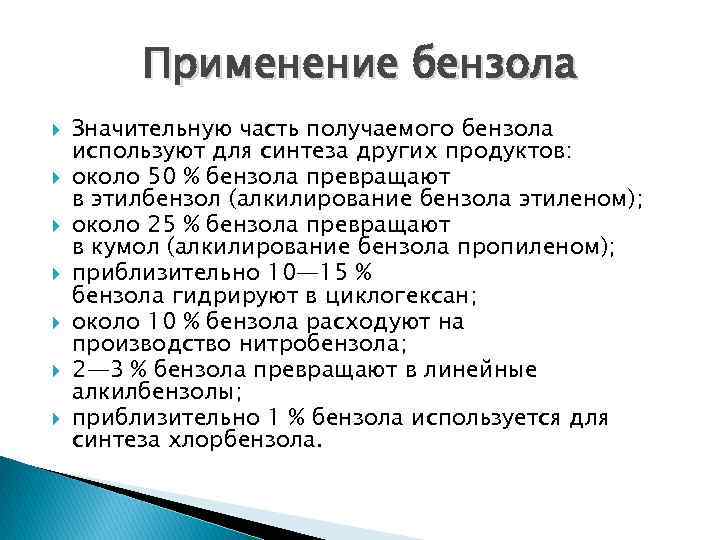 Применение бензола

Значительную часть получаемого бензола используют для синтеза других продуктов:

около 50 % бензола превращают в этилбензол (алкилирование бензола этиленом);

около 25 % бензола превращают в кумол (алкилирование бензола пропиленом);

приблизительно 10—15 % бензола гидрируют в циклогексан;

около 10 % бензола расходуют на производство нитробензола;

2—3 % бензола превращают в линейные алкилбензолы;

приблизительно 1 % бензола используется для синтеза хлорбензола.